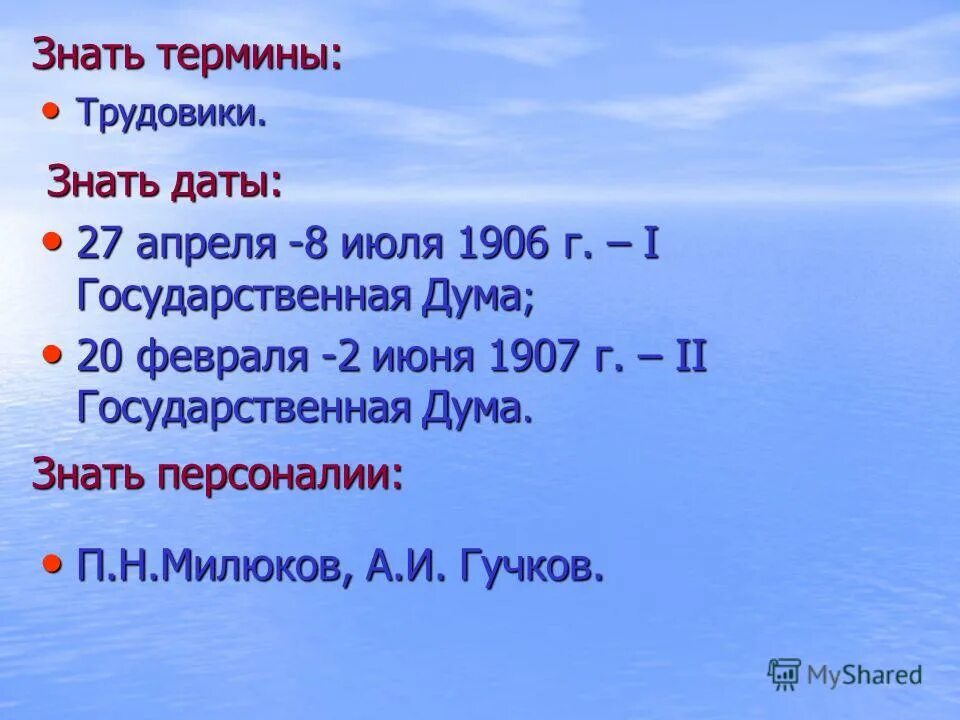 Знать термины:

• Трудовики.

Знать даты:

• 27 апреля -8 июля 1906 г. – I Государственная Дума;

• 20 февраля -2 июня 1907 г. – II Государственная Дума.

Знать персоналии:

• П.Н.Милюков, А.И. Гучков.

MyShared